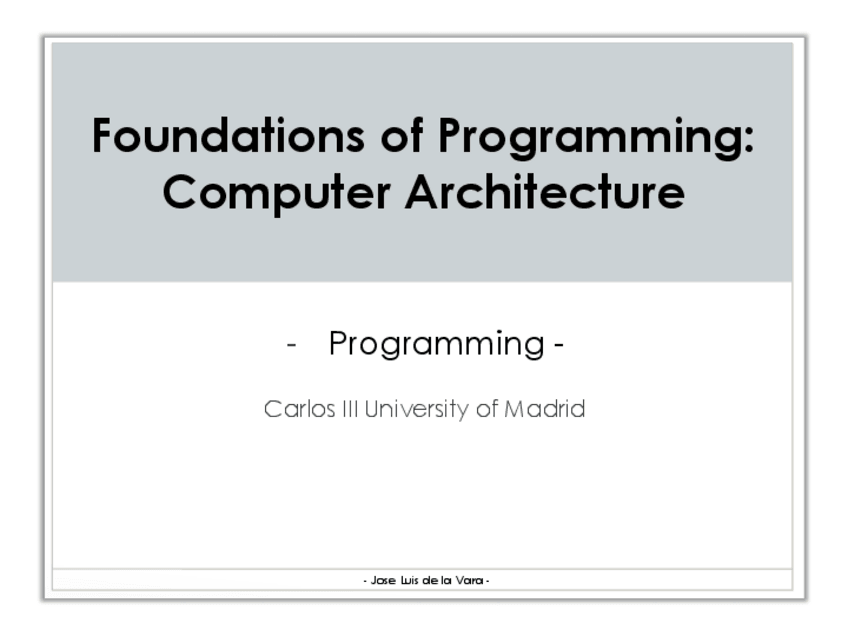 Foundations of Programming: Computer Architecture

- Programming -

Carlos III University of Madrid

- Jose Luis de la Vara -